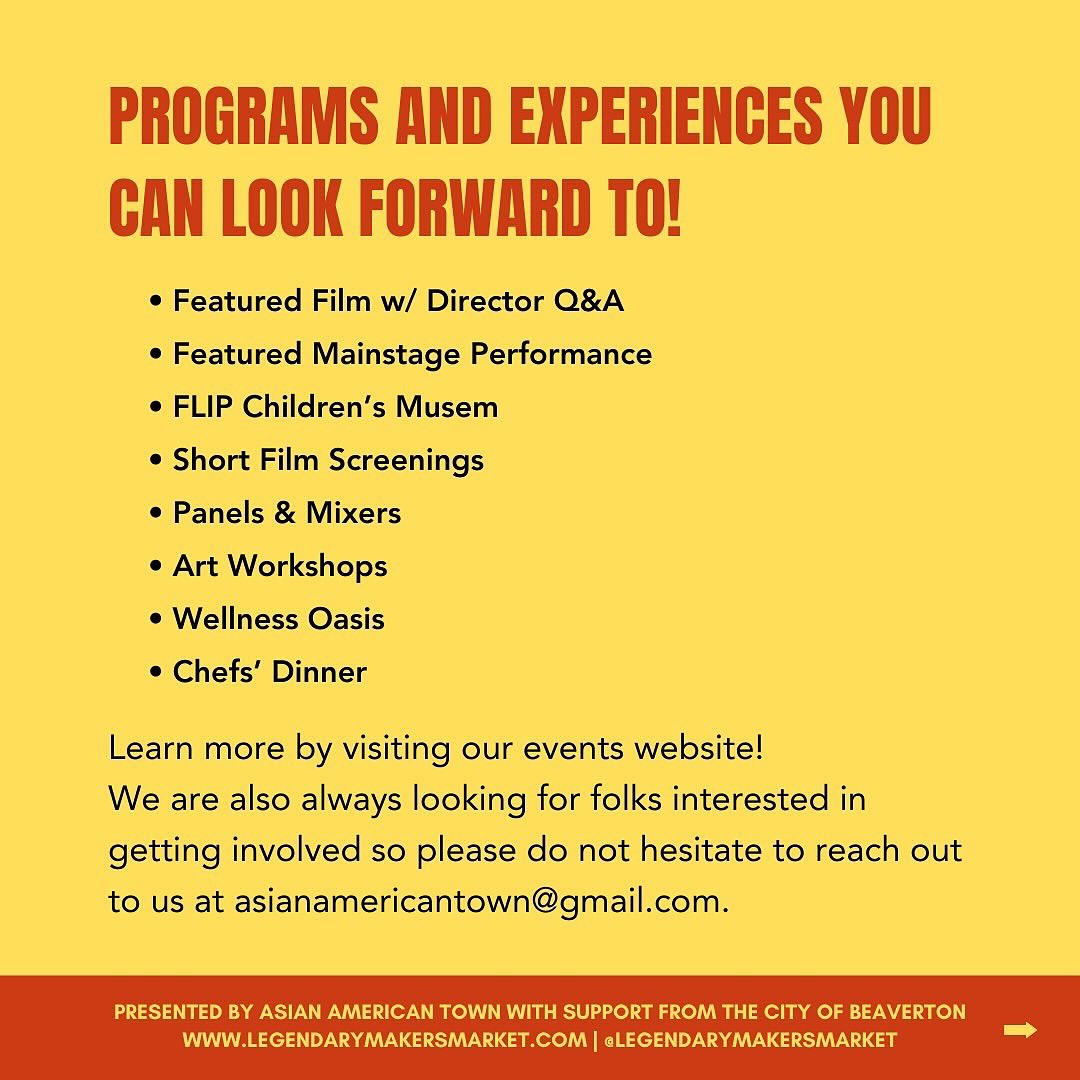 PROGRAMS AND EXPERIENCES YOU CAN LOOK FORWARD TO!

• Featured Film w/ Director Q&A
• Featured Mainstage Performance
• FLIP Children's Musem
• Short Film Screenings
• Panels & Mixers
• Art Workshops
• Wellness Oasis
• Chefs' Dinner

Learn more by visiting our events website!
We are also always looking for folks interested in getting involved so please do not hesitate to reach out to us at asianamericantown@gmail.com.

PRESENTED BY ASIAN AMERICAN TOWN WITH SUPPORT FROM THE CITY OF BEAVERTON
WWW.LEGENDARYMAKERSMARKET.COM | @LEGENDARYMAKERSMARKET